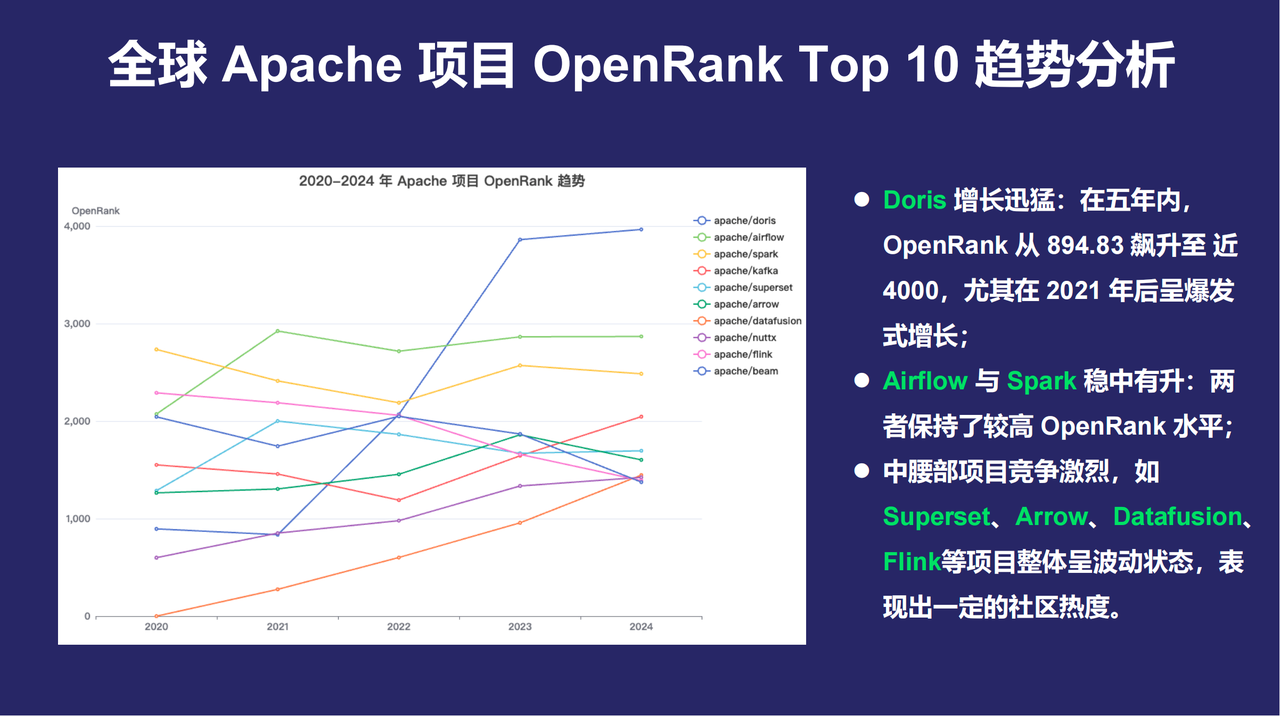 全球 Apache 项目 OpenRank Top 10 趋势分析

2020-2024 年 Apache 项目 OpenRank 趋势

OpenRank

4,000
3,000
2,000
1,000
0

2020 2021 2022 2023 2024

apache/doris
apache/airflow
apache/spark
apache/kafka
apache/superset
apache/arrow
apache/datafusion
apache/nuttx
apache/flink
apache/beam

● Doris 增长迅猛：在五年内，OpenRank 从 894.83 飙升至 近 4000，尤其在 2021 年后呈爆发式增长；

● Airflow 与 Spark 稳中有升：两者保持了较高 OpenRank 水平；

● 中腰部项目竞争激烈，如 Superset、Arrow、Datafusion、Flink等项目整体呈波动状态，表现出一定的社区热度。